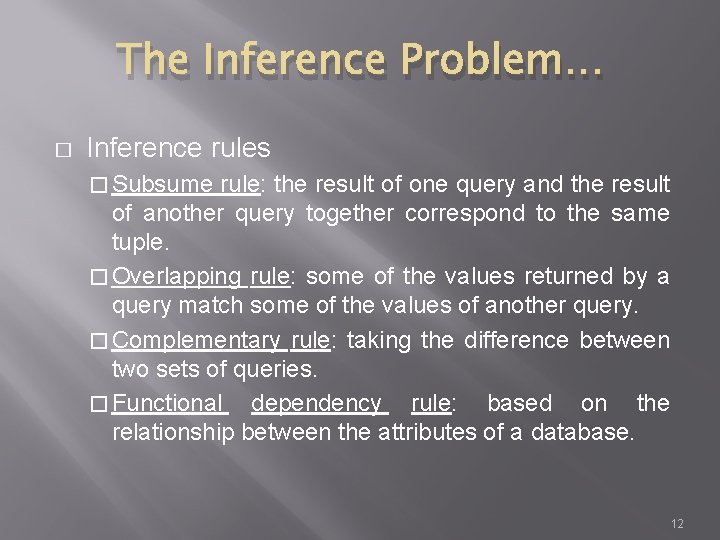 The Inference Problem…

□ Inference rules

□ Subsume rule: the result of one query and the result of another query together correspond to the same tuple.

□ Overlapping rule: some of the values returned by a query match some of the values of another query.

□ Complementary rule: taking the difference between two sets of queries.

□ Functional dependency rule: based on the relationship between the attributes of a database.

12